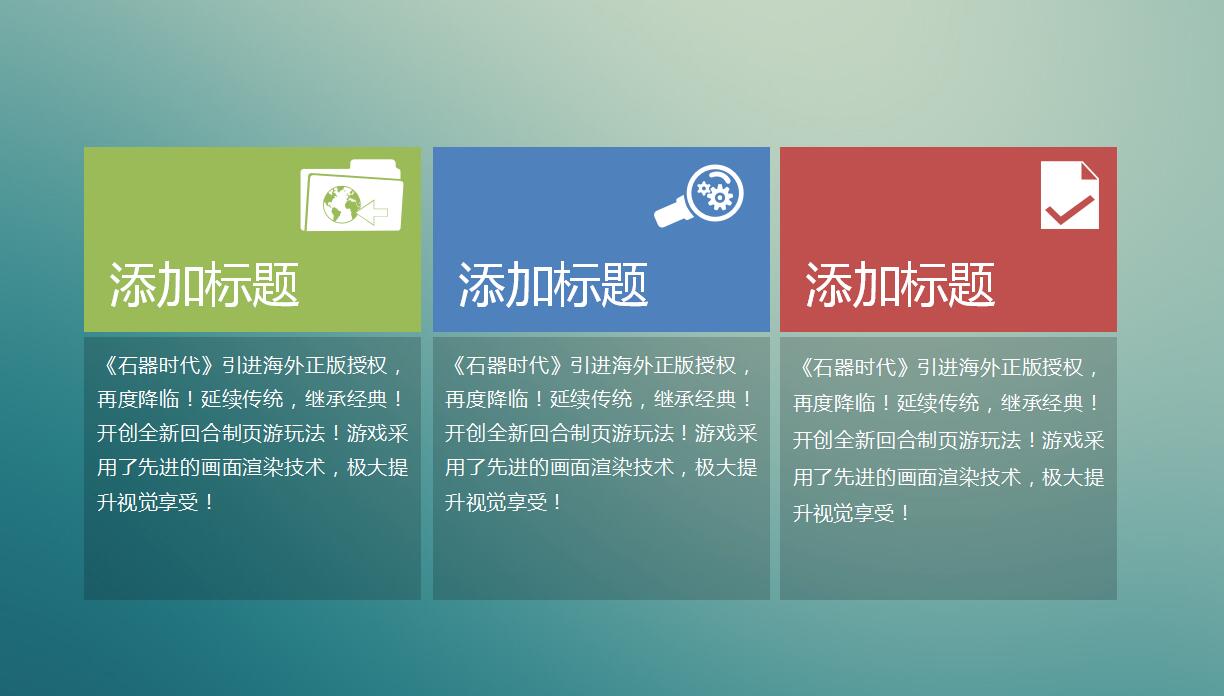 添加标题

《石器时代》引进海外正版授权，再度降临！延续传统，继承经典！开创全新回合制页游玩法！游戏采用了先进的画面渲染技术，极大提升视觉享受！

添加标题

《石器时代》引进海外正版授权，再度降临！延续传统，继承经典！开创全新回合制页游玩法！游戏采用了先进的画面渲染技术，极大提升视觉享受！

添加标题

《石器时代》引进海外正版授权，再度降临！延续传统，继承经典！开创全新回合制页游玩法！游戏采用了先进的画面渲染技术，极大提升视觉享受！